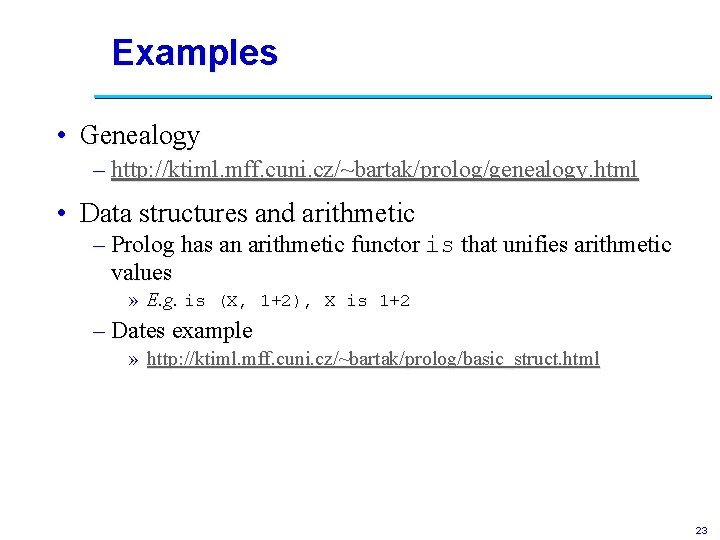 Examples

• Genealogy
– http://ktiml.mff.cuni.cz/~bartak/prolog/genealogy.html

• Data structures and arithmetic
– Prolog has an arithmetic functor is that unifies arithmetic values
» E.g. is (X, 1+2), X is 1+2
– Dates example
» http://ktiml.mff.cuni.cz/~bartak/prolog/basic_struct.html

23